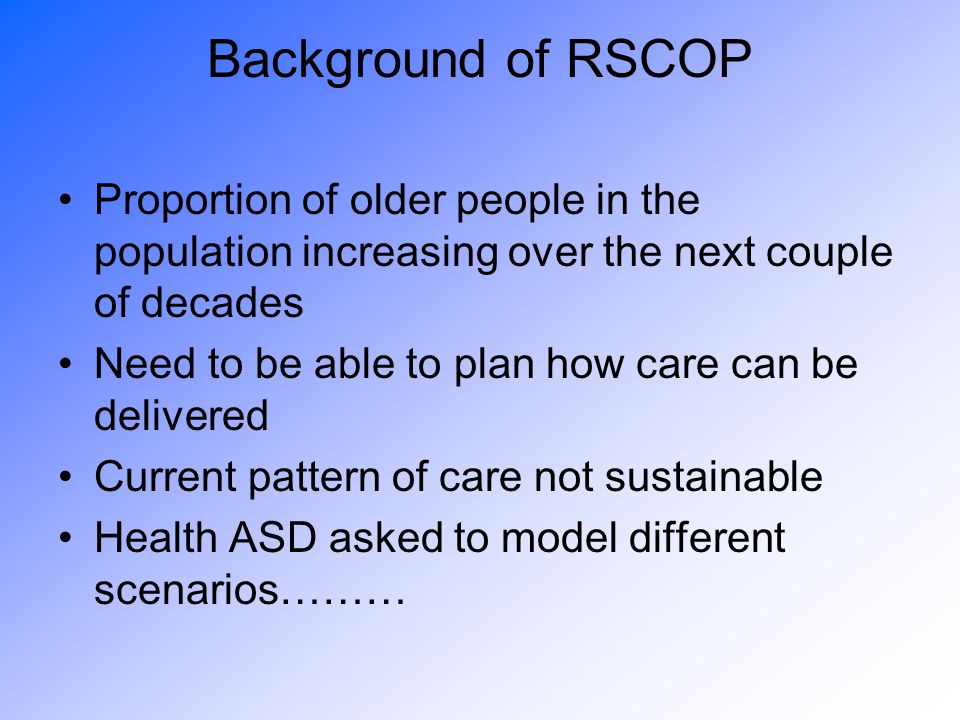 Background of RSCOP

• Proportion of older people in the population increasing over the next couple of decades
• Need to be able to plan how care can be delivered
• Current pattern of care not sustainable
• Health ASD asked to model different scenarios………